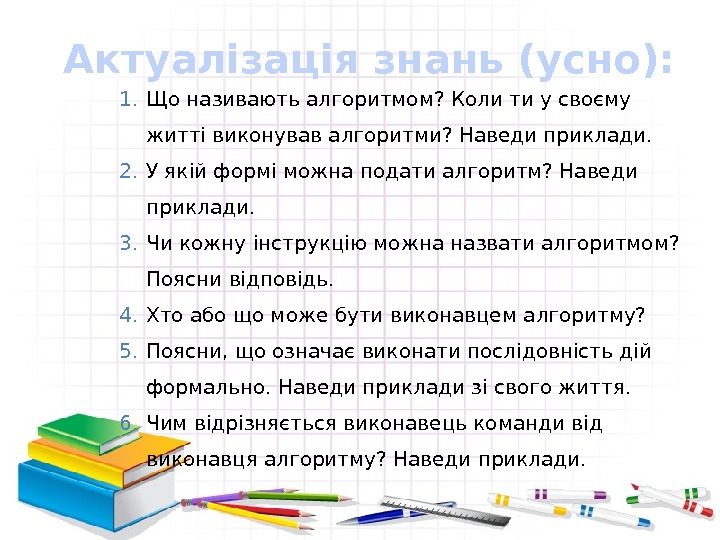 Актуалізація знань (усно):

1. Що називають алгоритмом? Коли ти у своєму житті виконував алгоритми? Наведи приклади.
2. У якій формі можна подати алгоритм? Наведи приклади.
3. Чи кожну інструкцію можна назвати алгоритмом? Поясни відповідь.
4. Хто або що може бути виконавцем алгоритму?
5. Поясни, що означає виконати послідовність дій формально. Наведи приклади зі свого життя.
6. Чим відрізняється виконавець команди від виконавця алгоритму? Наведи приклади.